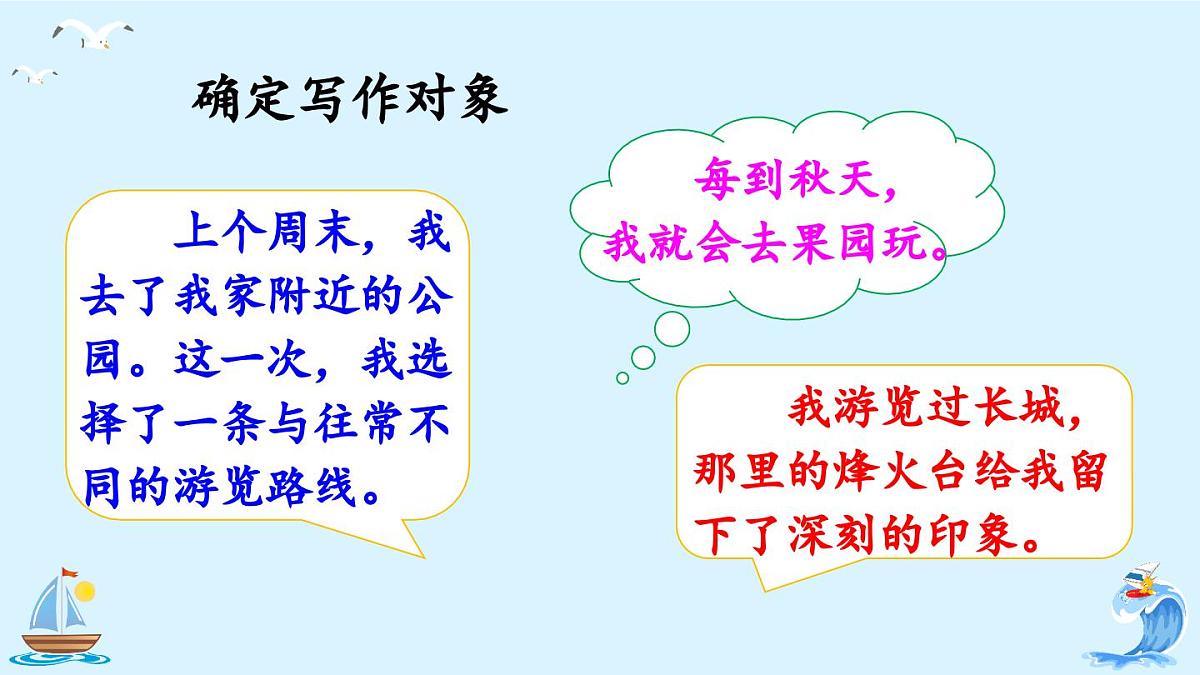 确定写作对象

上个周末，我去了我家附近的公园。这一次，我选择了一条与往常不同的游览路线。

每到秋天，我就会去果园玩。

我游览过长城，那里的烽火台给我留下了深刻的印象。